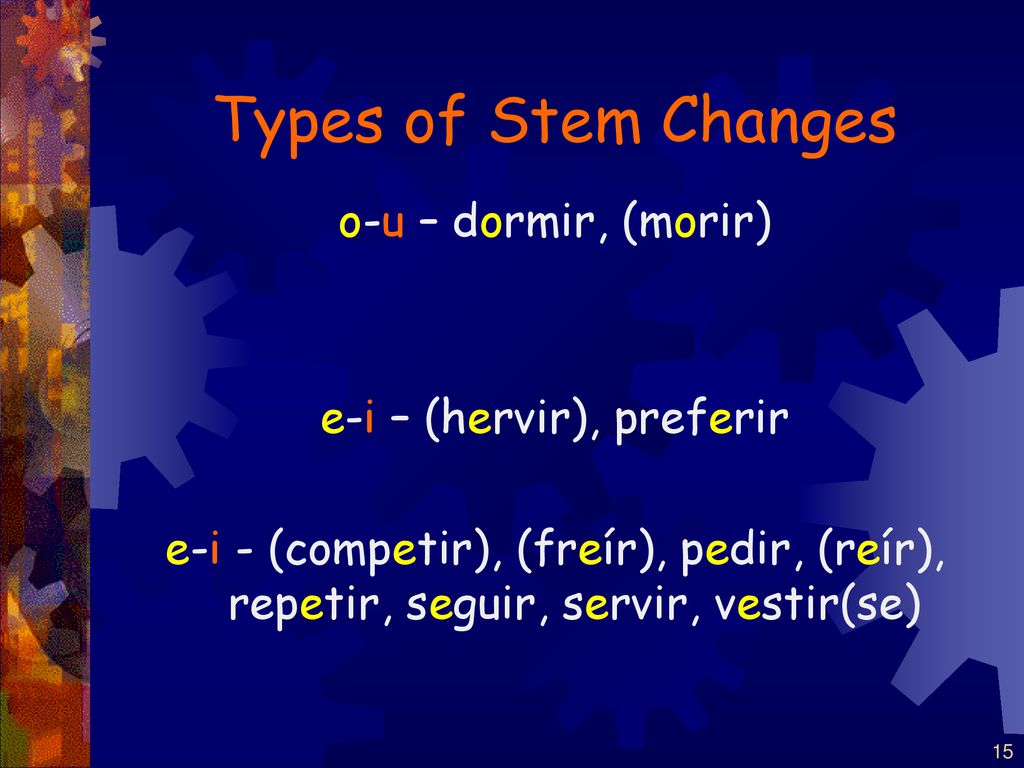 Types of Stem Changes

o-u – dormir, (morir)

e-i – (hervir), preferir

e-i - (competir), (freír), pedir, (reír), repetir, seguir, servir, vestir(se)

15